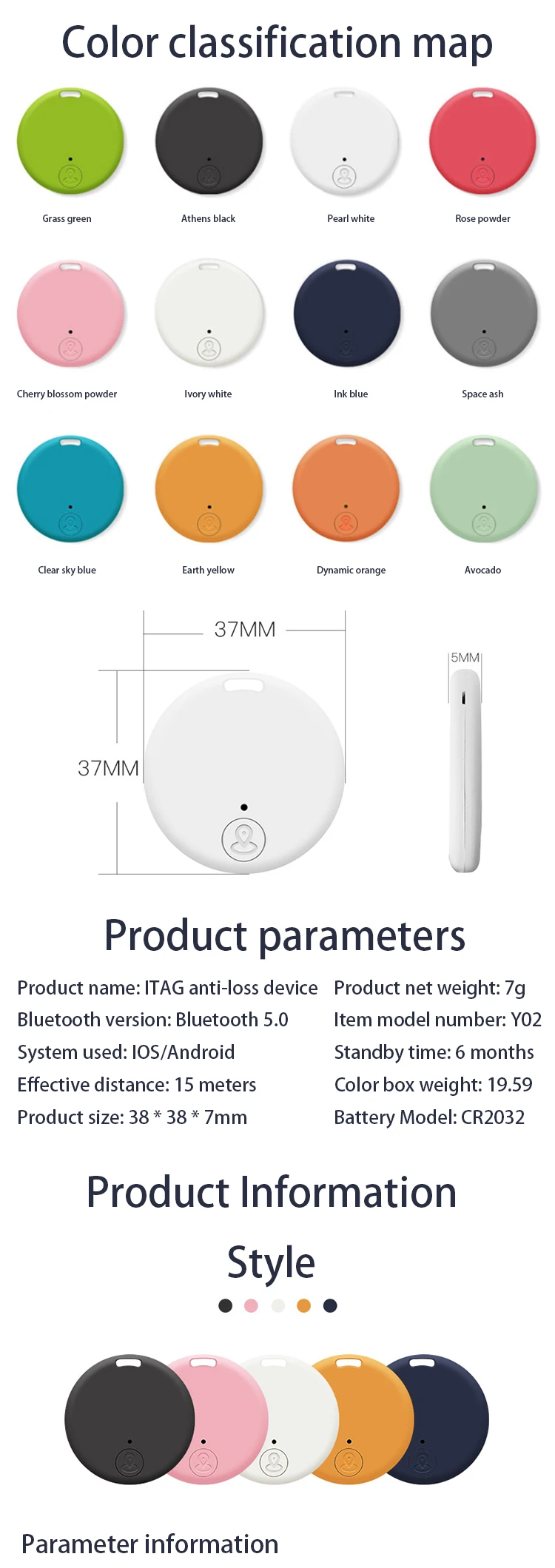 Color classification map

Grass green

Athens black

Pearl white

Rose powder

Cherry blossom powder

Ivory white

Ink blue

Space ash

Clear sky blue

Earth yellow

Dynamic orange

Avocado

37MM

37MM

5MM

Product parameters

Product name: ITAG anti-loss device
Bluetooth version: Bluetooth 5.0
System used: IOS/Android
Effective distance: 15 meters
Product size: 38 * 38 * 7mm

Product net weight: 7g
Item model number: Y02
Standby time: 6 months
Color box weight: 19.59
Battery Model: CR2032

Product Information

Style

Parameter information